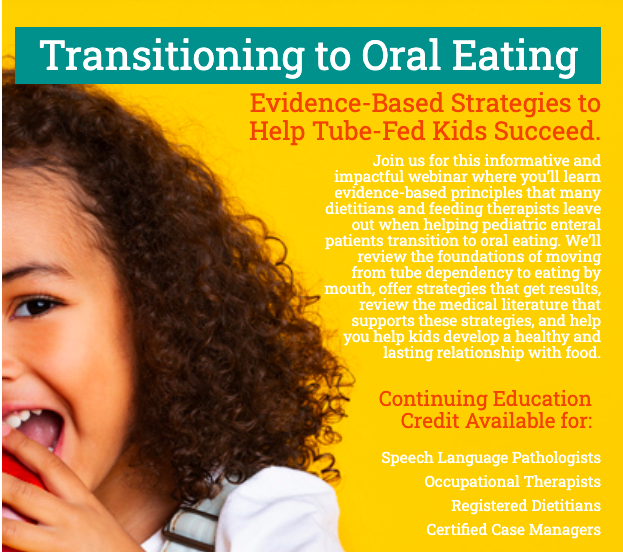 Transitioning to Oral Eating

Evidence-Based Strategies to Help Tube-Fed Kids Succeed.

Join us for this informative and impactful webinar where you'll learn evidence-based principles that many dietitians and feeding therapists leave out when helping pediatric enteral patients transition to oral eating. We'll review the foundations of moving from tube dependency to eating by mouth, offer strategies that get results, review the medical literature that supports these strategies, and help you help kids develop a healthy and lasting relationship with food.

Continuing Education Credit Available for:

Speech Language Pathologists
Occupational Therapists
Registered Dietitians
Certified Case Managers